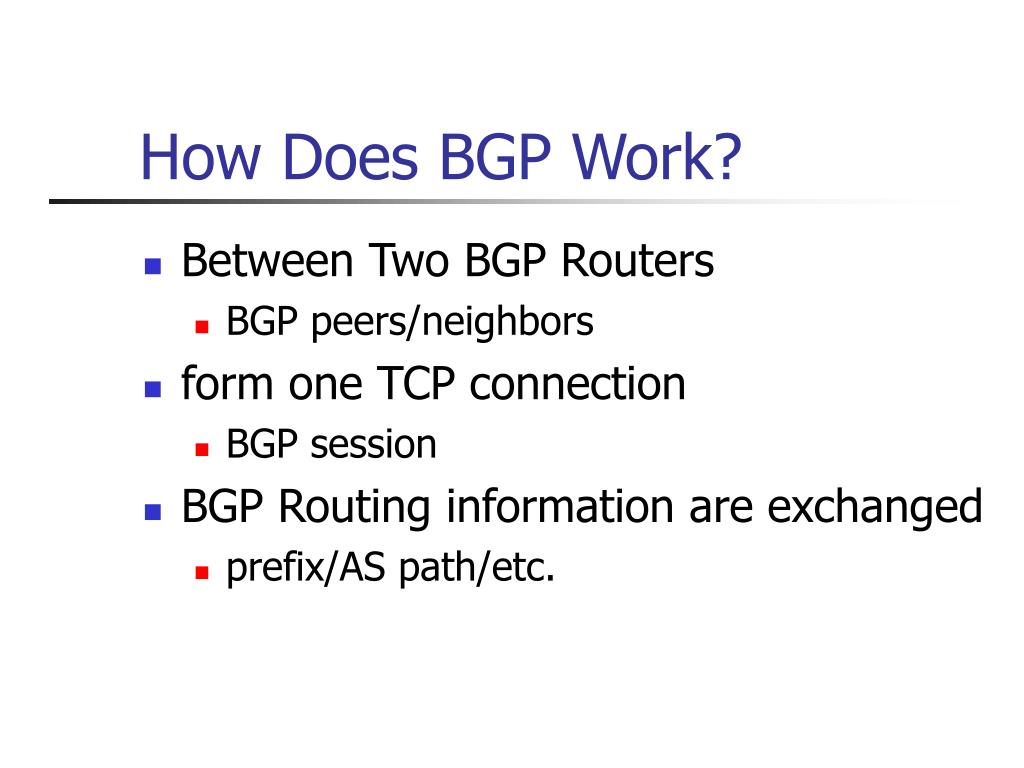 How Does BGP Work?

- Between Two BGP Routers
  - BGP peers/neighbors
- form one TCP connection
  - BGP session
- BGP Routing information are exchanged
  - prefix/AS path/etc.